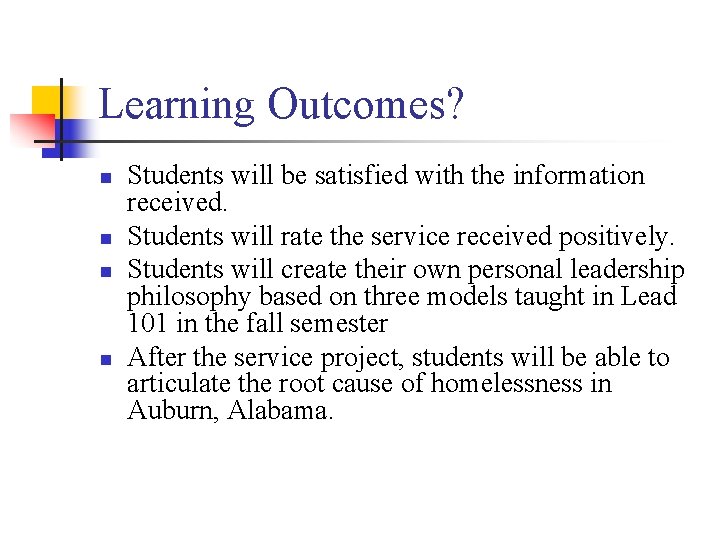 Learning Outcomes?

- Students will be satisfied with the information received.
- Students will rate the service received positively.
- Students will create their own personal leadership philosophy based on three models taught in Lead 101 in the fall semester
- After the service project, students will be able to articulate the root cause of homelessness in Auburn, Alabama.